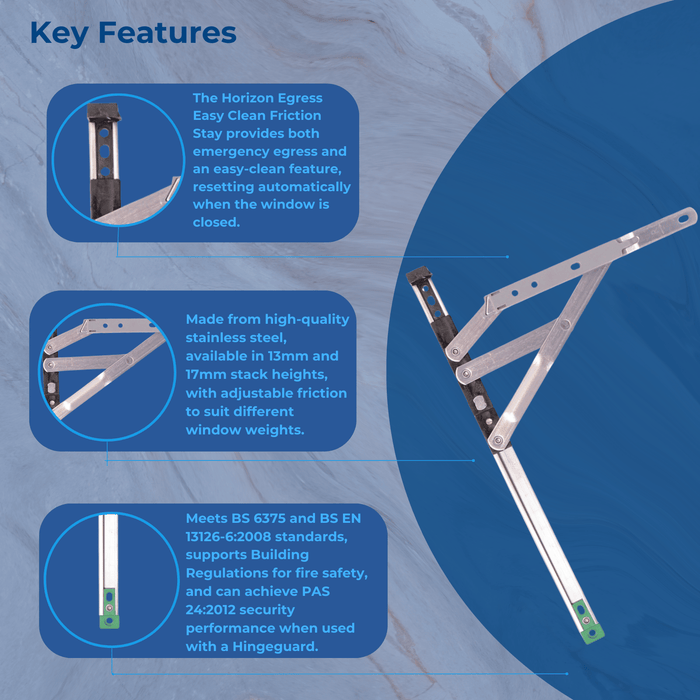 Key Features

The Horizon Egress Easy Clean Friction Stay provides both emergency egress and an easy-clean feature, resetting automatically when the window is closed.

Made from high-quality stainless steel, available in 13mm and 17mm stack heights, with adjustable friction to suit different window weights.

Meets BS 6375 and BS EN 13126-6:2008 standards, supports Building Regulations for fire safety, and can achieve PAS 24:2012 security performance when used with a Hingeguard.